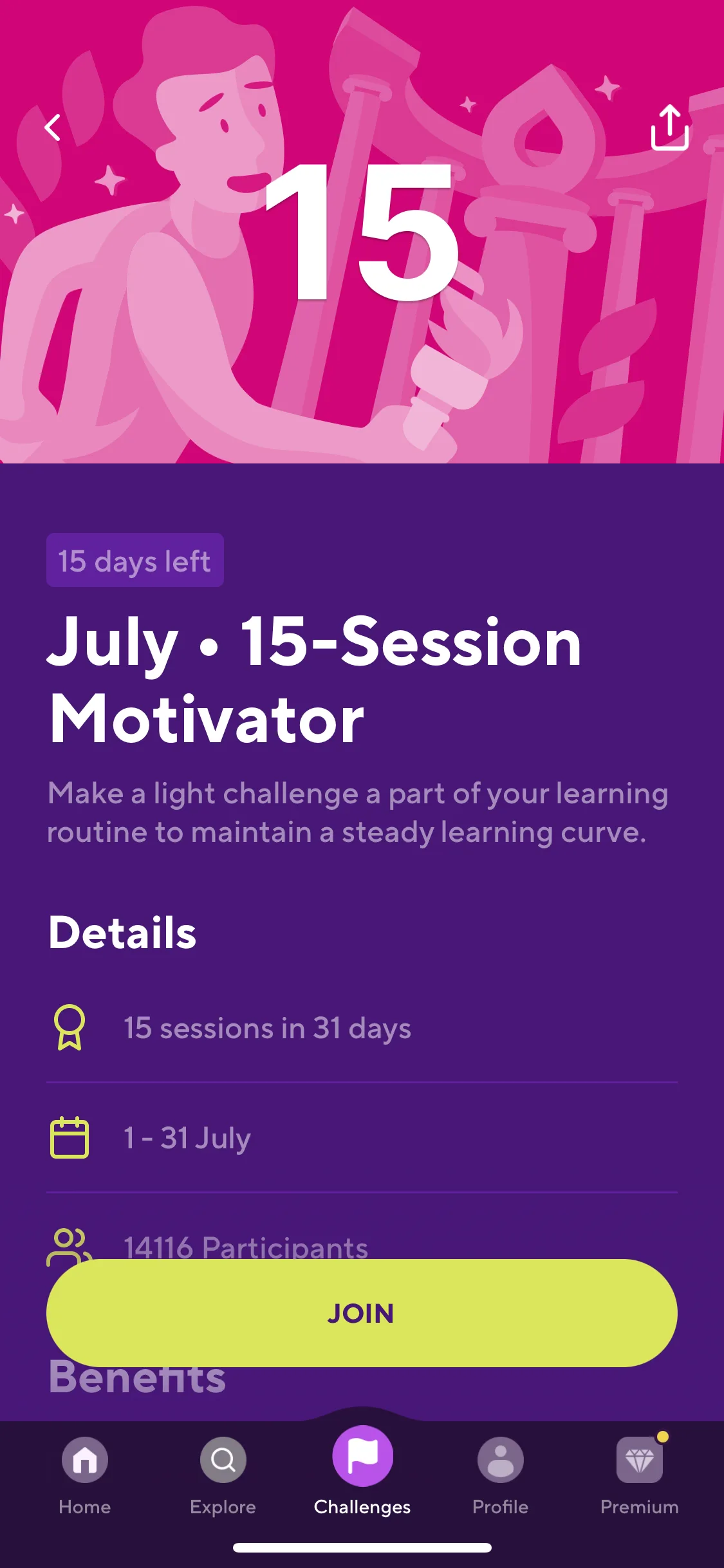 15

15 days left

July • 15-Session Motivator

Make a light challenge a part of your learning routine to maintain a steady learning curve.

Details

15 sessions in 31 days

1 - 31 July

14116 Participants

JOIN

Benefits

Home Explore Challenges Profile Premium